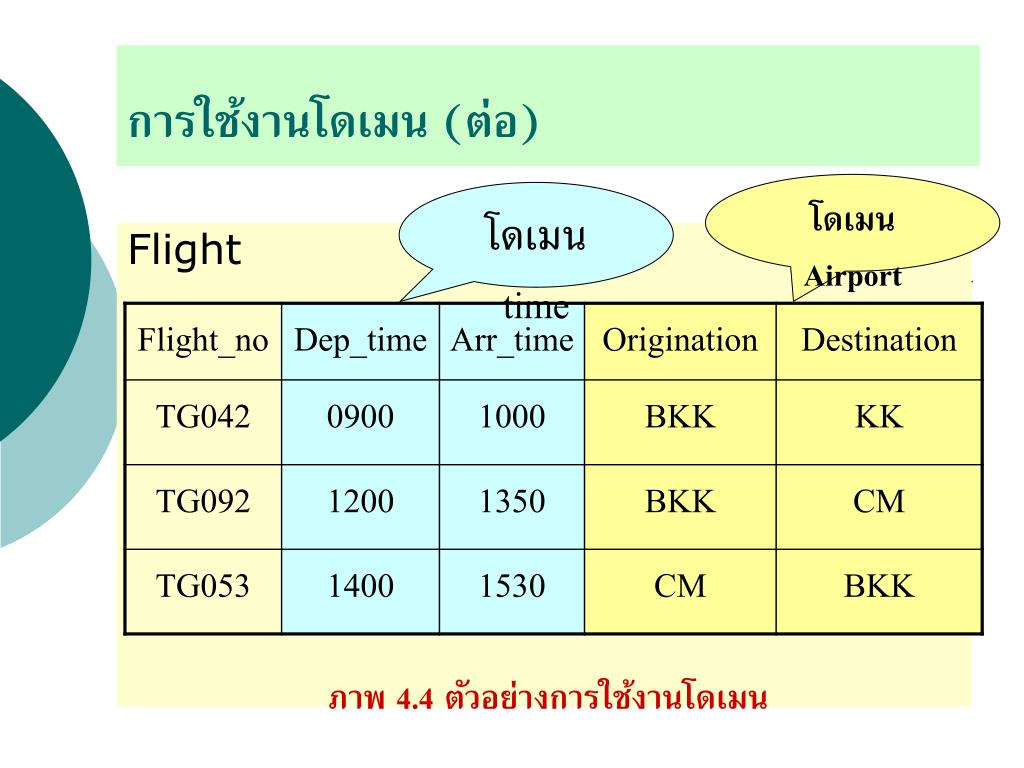 การใช้งานโดเมน (ต่อ)

Flight

โดเมน time

โดเมน Airport

| Flight_no | Dep_time | Arr_time | Origination | Destination |
|---|---|---|---|---|
| TG042 | 0900 | 1000 | BKK | KK |
| TG092 | 1200 | 1350 | BKK | CM |
| TG053 | 1400 | 1530 | CM | BKK |

ภาพ 4.4 ตัวอย่างการใช้งานโดเมน